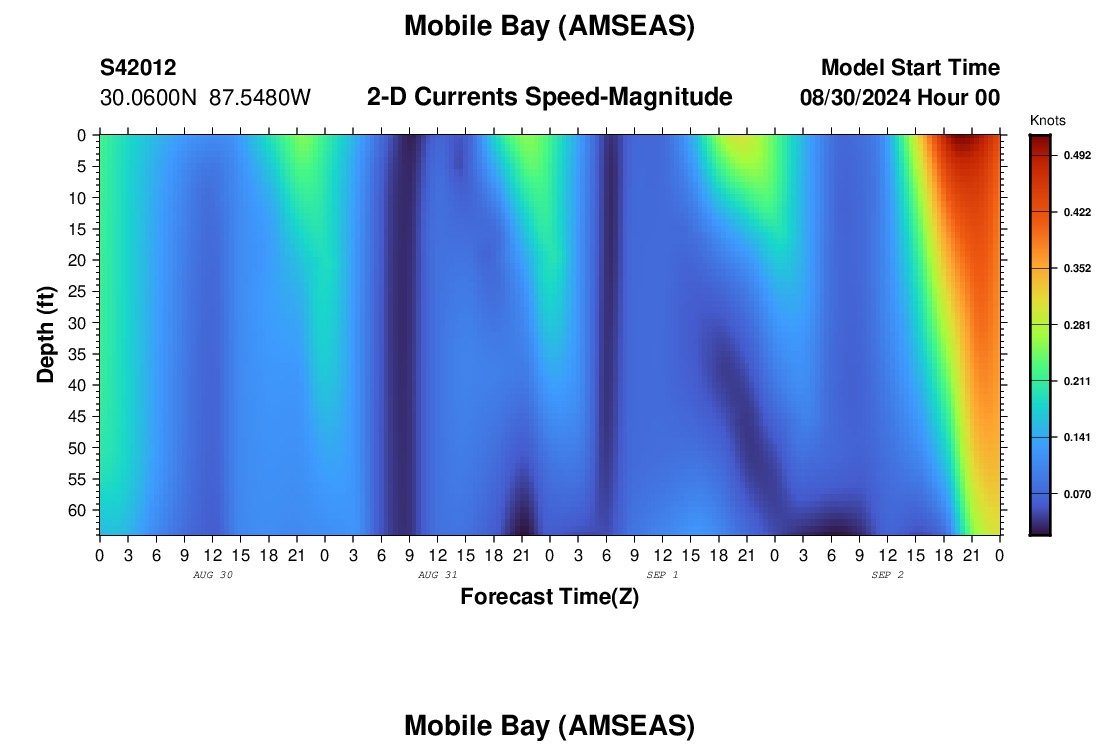 Mobile Bay (AMSEAS)

S42012
30.0600N 87.5480W

2-D Currents Speed-Magnitude

Model Start Time
08/30/2024 Hour 00

Knots
0.492
0.422
0.352
0.281
0.211
0.141
0.070

Depth (ft)
0
5
10
15
20
25
30
35
40
45
50
55
60

0 3 6 9 12 15 18 21 0 3 6 9 12 15 18 21 0 3 6 9 12 15 18 21 0 3 6 9 12 15 18 21 0
AUG 30
AUG 31
SEP 1
SEP 2
Forecast Time(Z)

Mobile Bay (AMSEAS)